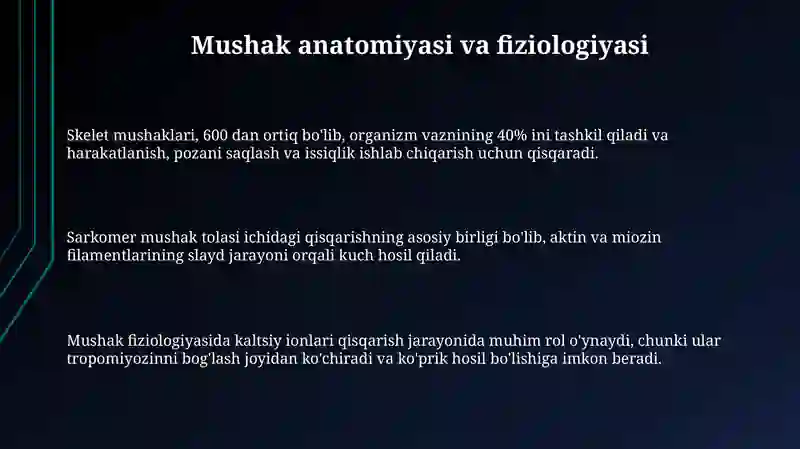 Mushak anatomiyasi va fiziologiyasi

Skelet mushaklari, 600 dan ortiq bo'lib, organizm vaznining 40% ini tashkil qiladi va harakatlanish, pozani saqlash va issiqlik ishlab chiqarish uchun qisqaradi.

Sarkomer mushak tolasi ichidagi qisqarishning asosiy birligi bo'lib, aktin va miozin filamentlarining slayd jarayoni orqali kuch hosil qiladi.

Mushak fiziologiyasida kaltsiy ionlari qisqarish jarayonida muhim rol o'ynaydi, chunki ular tropomiyozinni bog'lash joyidan ko'chiradi va ko'prik hosil bo'lishiga imkon beradi.